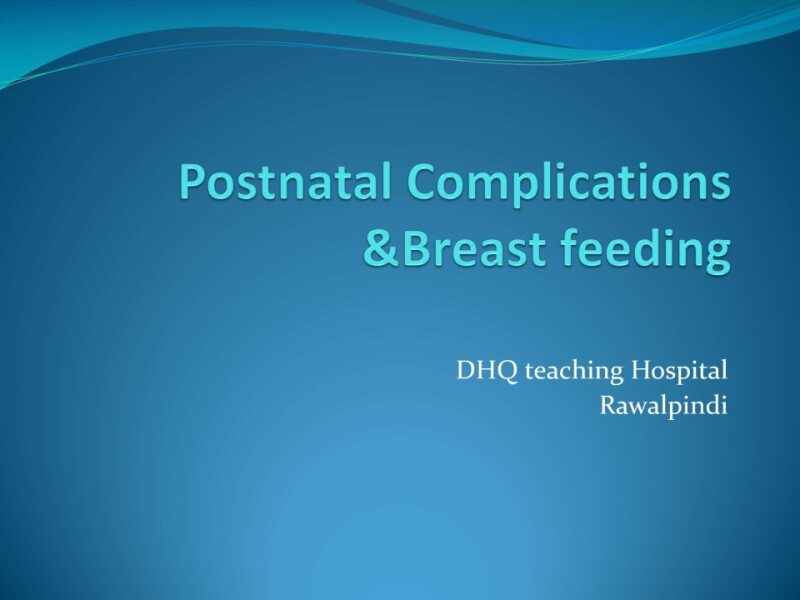 Postnatal Complications &Breast feeding

DHQ teaching Hospital
Rawalpindi